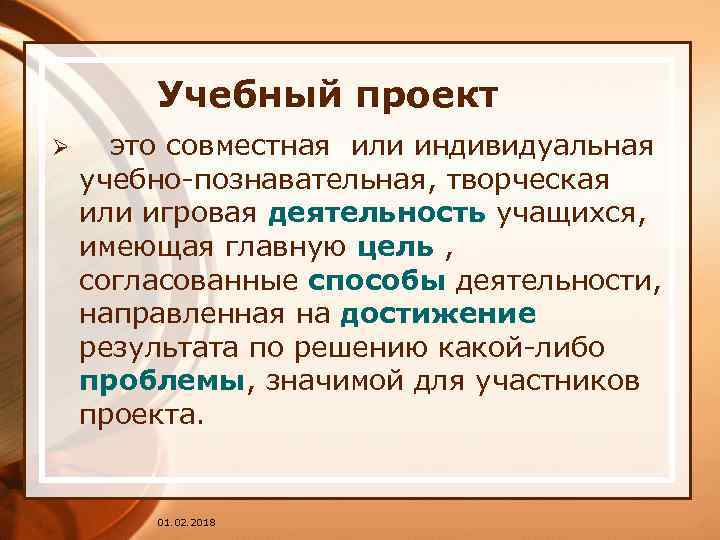 Учебный проект

➢ это совместная или индивидуальная учебно-познавательная, творческая или игровая деятельность учащихся, имеющая главную цель , согласованные способы деятельности, направленная на достижение результата по решению какой-либо проблемы, значимой для участников проекта.

01.02.2018